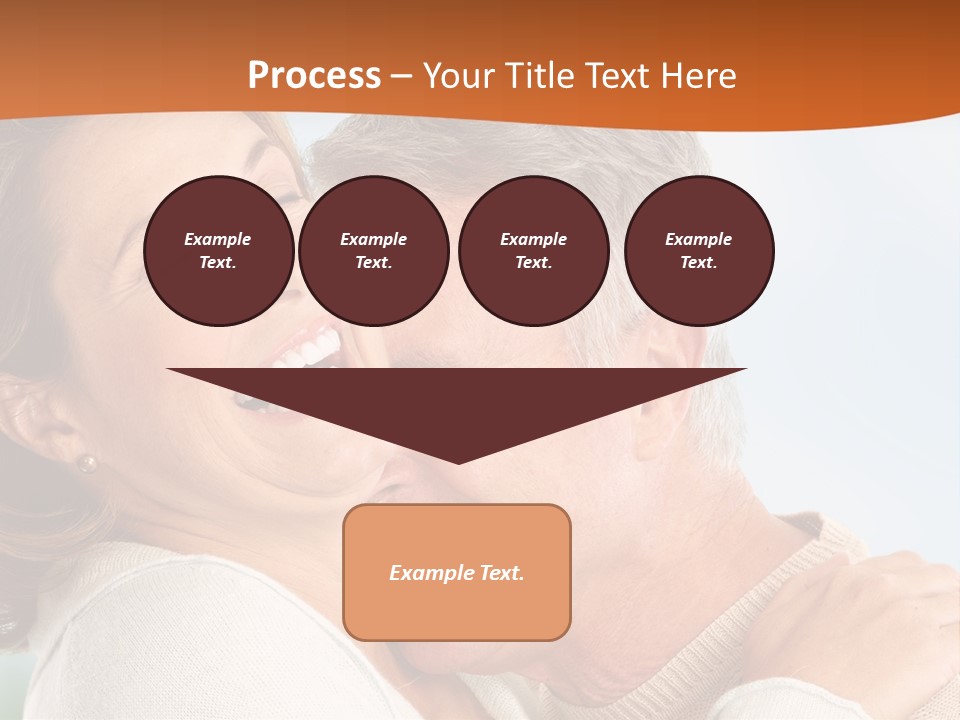 Process – Your Title Text Here

Example Text.

Example Text.

Example Text.

Example Text.

Example Text.